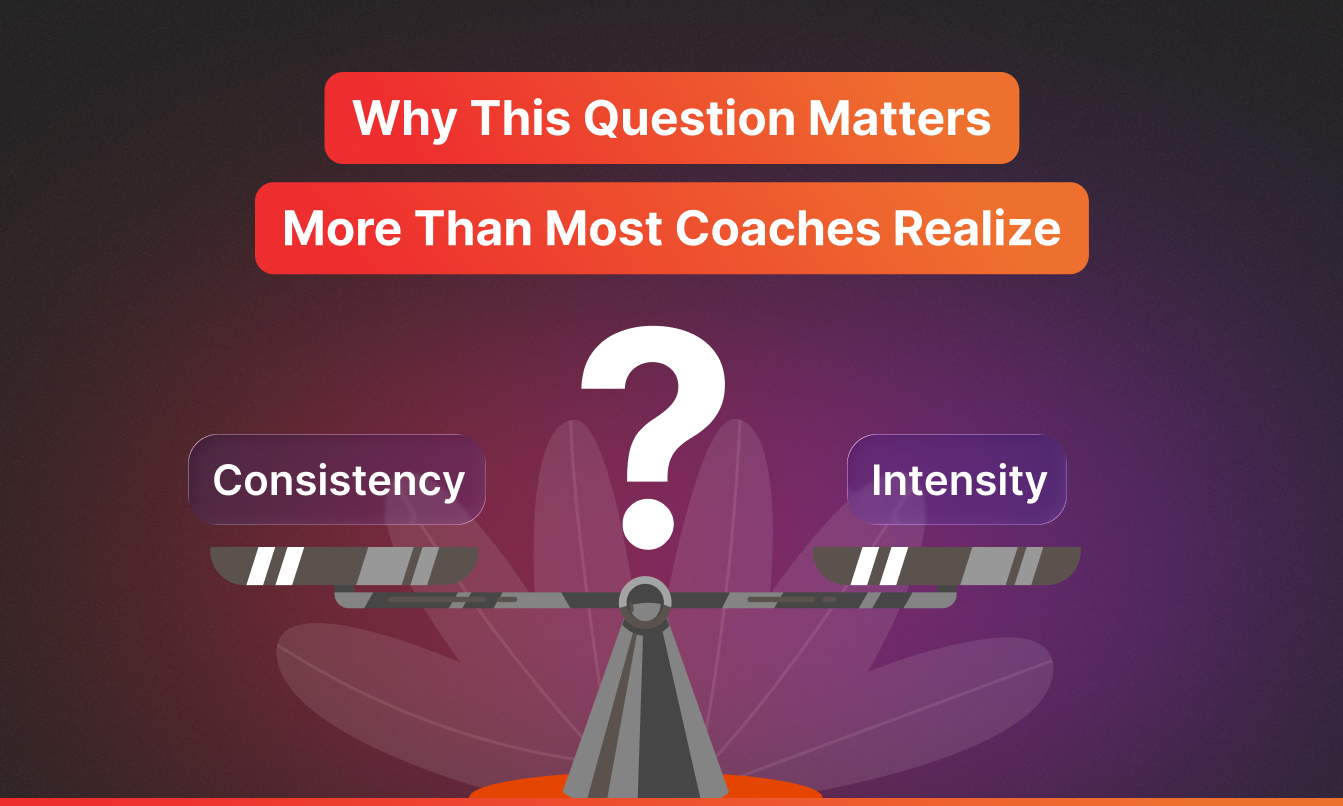 Why This Question Matters
More Than Most Coaches Realize

?

Consistency

Intensity